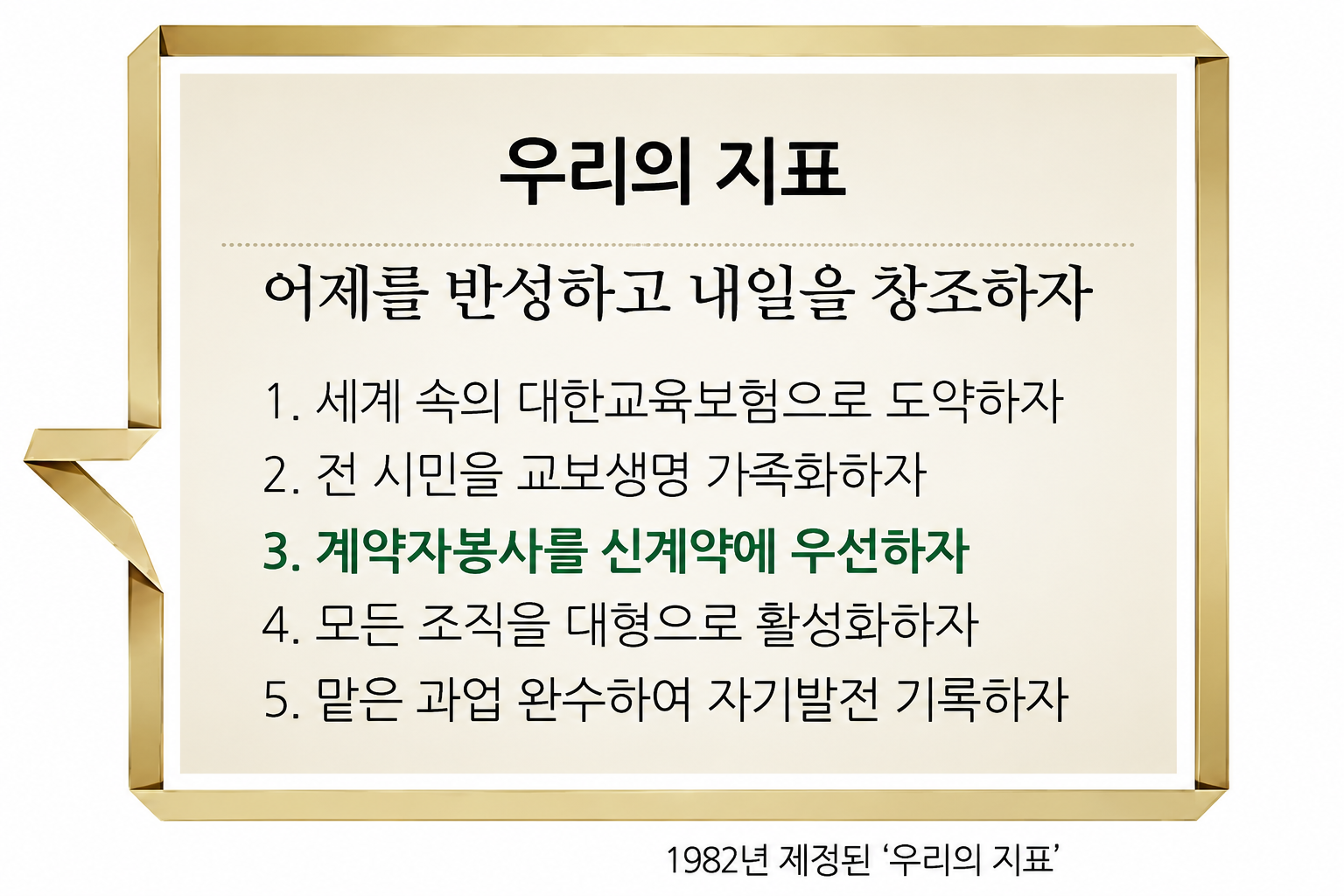 우리의 지표

어제를 반성하고 내일을 창조하자

1. 세계 속의 대한교육보험으로 도약하자
2. 전 시민을 교보생명 가족화하자
3. 계약자봉사를 신계약에 우선하자
4. 모든 조직을 대형으로 활성화하자
5. 맡은 과업 완수하여 자기발전 기록하자

1982년 제정된 ‘우리의 지표’